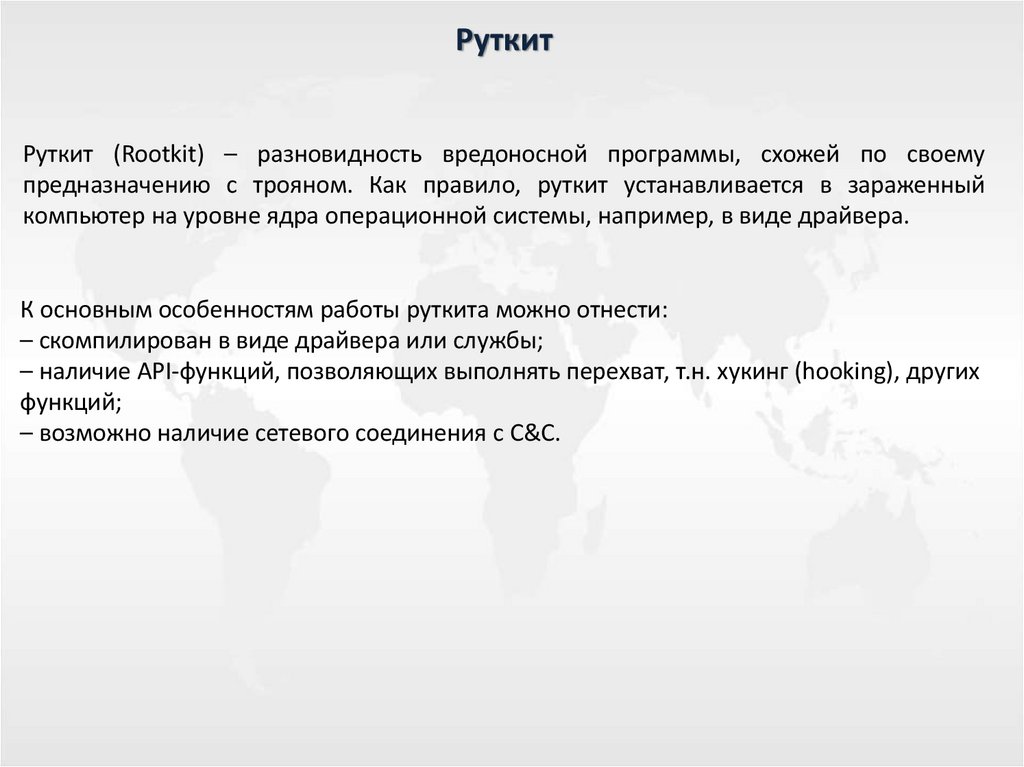 Руткит

Руткит (Rootkit) – разновидность вредоносной программы, схожей по своему предназначению с трояном. Как правило, руткит устанавливается в зараженный компьютер на уровне ядра операционной системы, например, в виде драйвера.

К основным особенностям работы руткита можно отнести:
– скомпилирован в виде драйвера или службы;
– наличие API-функций, позволяющих выполнять перехват, т.н. хукинг (hooking), других функций;
– возможно наличие сетевого соединения с C&C.